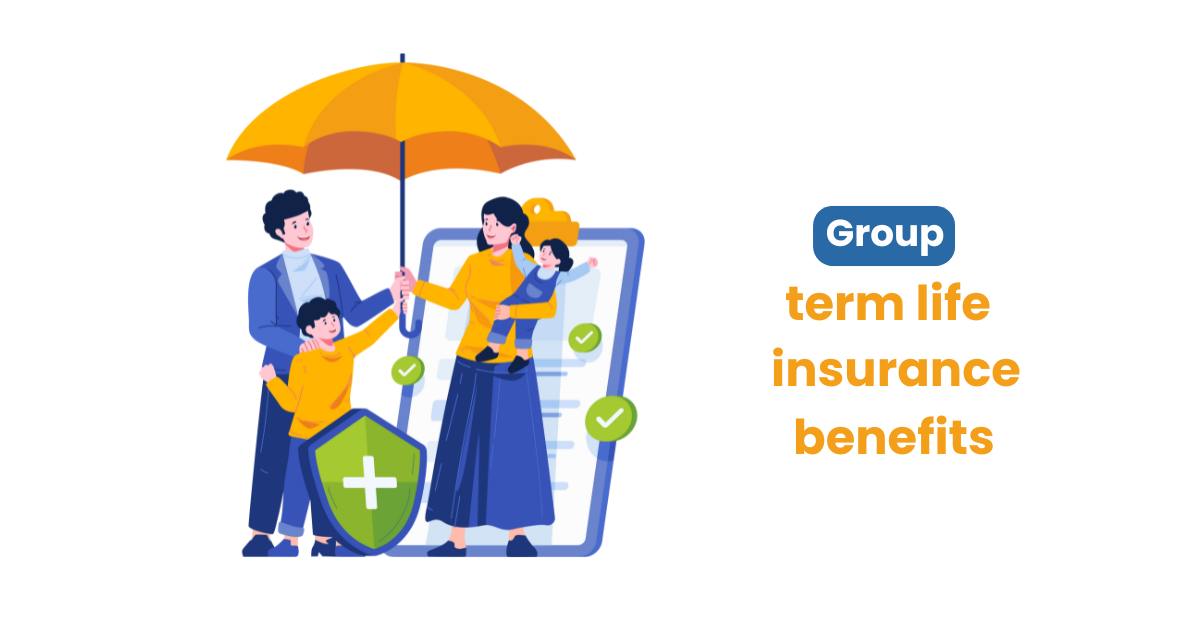 Group
term life
insurance
benefits